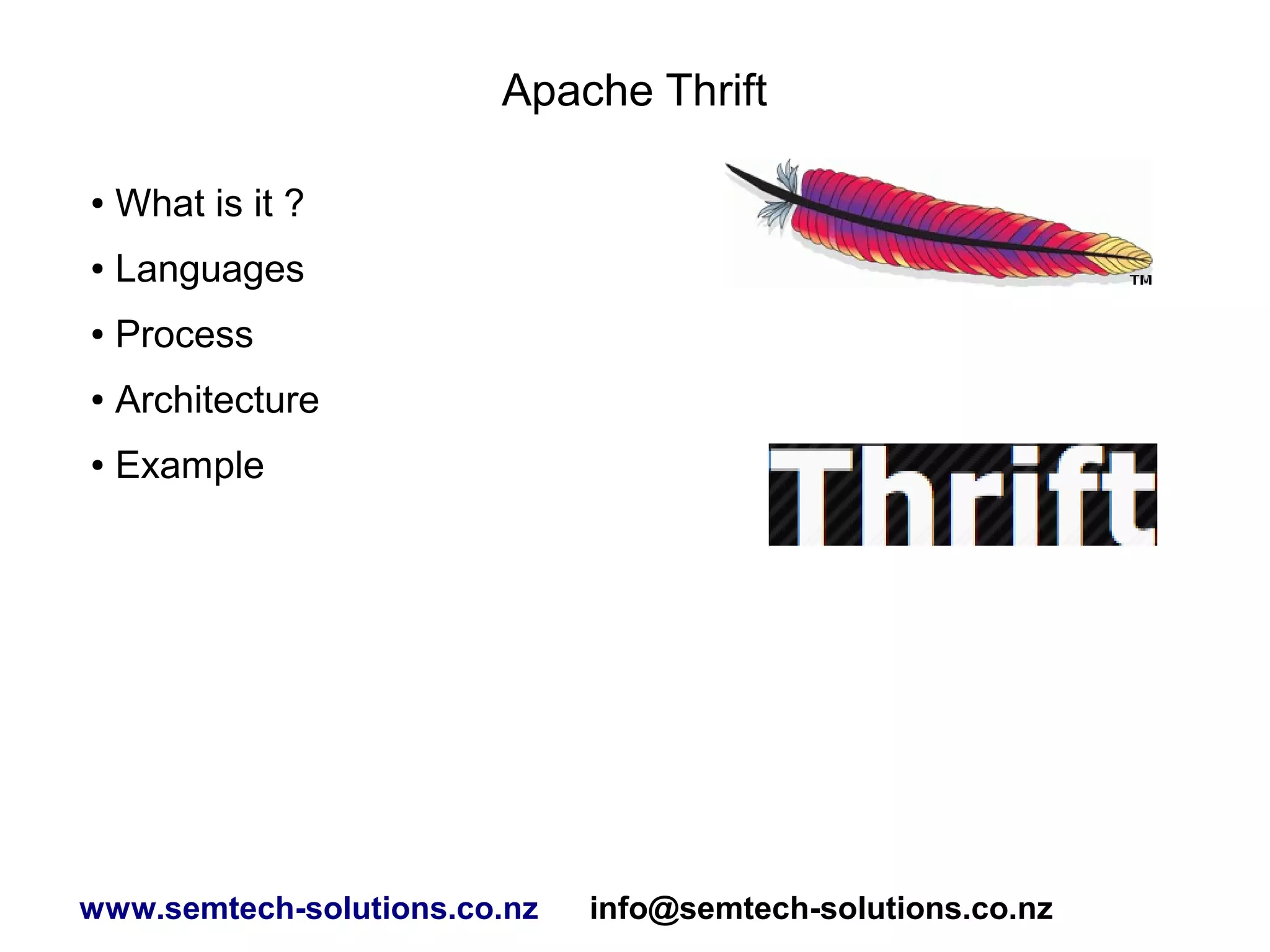 Apache Thrift

• What is it ?
• Languages
• Process
• Architecture
• Example

TM

Thrift

www.semtech-solutions.co.nz info@semtech-solutions.co.nz